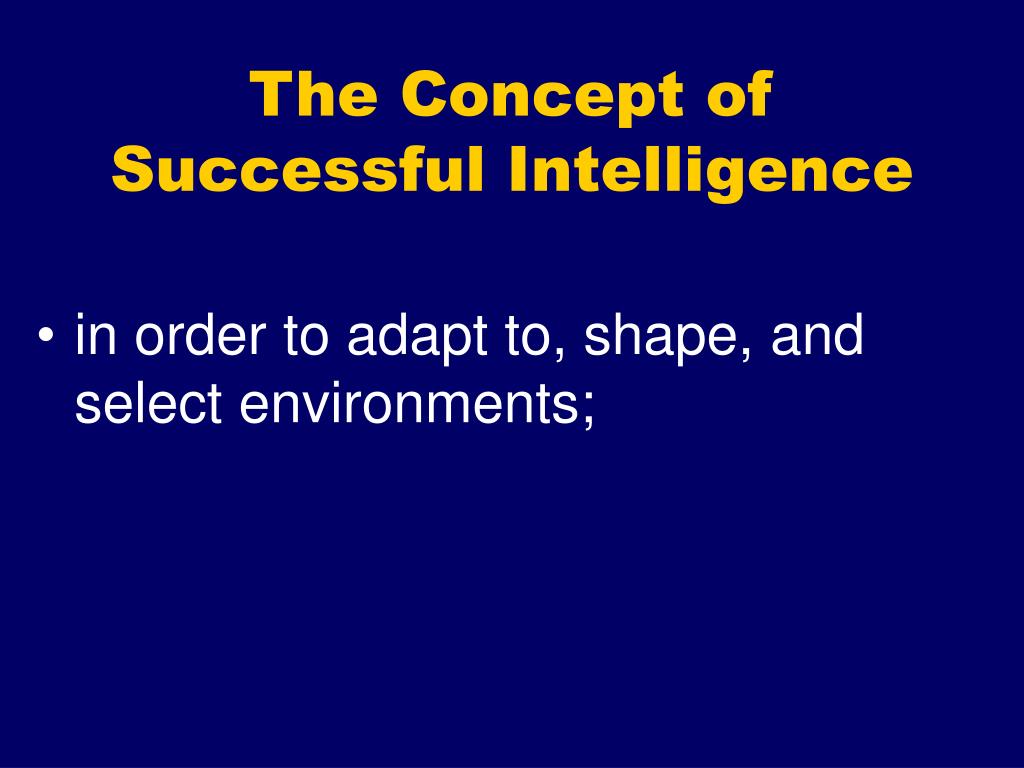 The Concept of Successful Intelligence

• in order to adapt to, shape, and select environments;